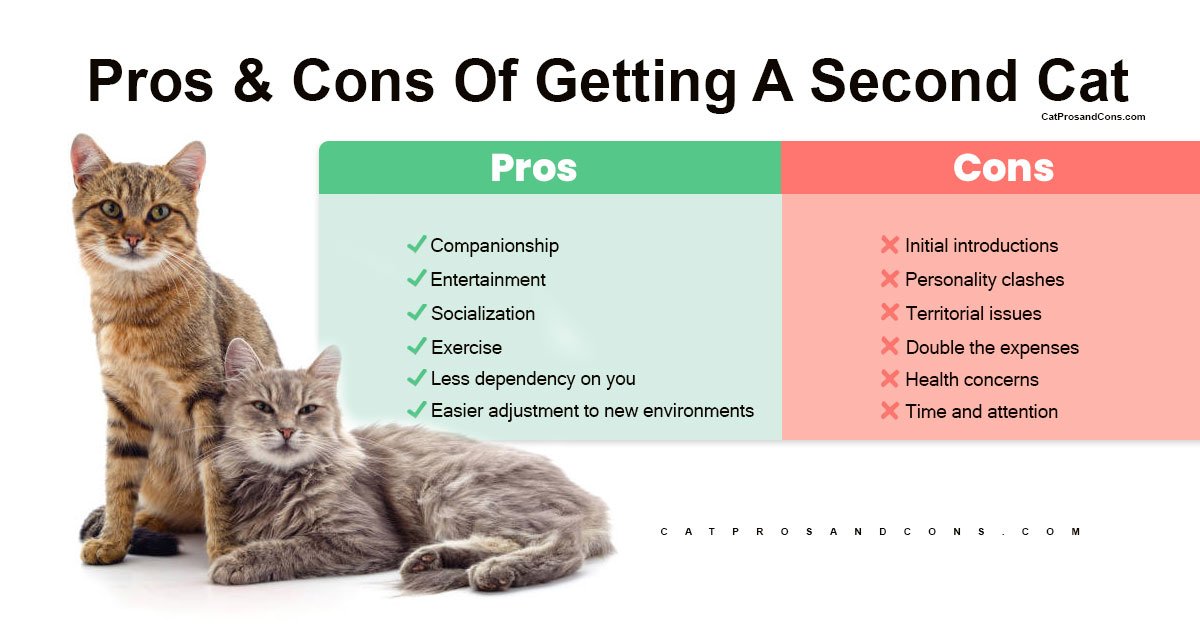 Pros & Cons Of Getting A Second Cat

CatProsandCons.com

| Pros | Cons |
|---|---|
| ✓ Companionship | ✗ Initial introductions |
| ✓ Entertainment | ✗ Personality clashes |
| ✓ Socialization | ✗ Territorial issues |
| ✓ Exercise | ✗ Double the expenses |
| ✓ Less dependency on you | ✗ Health concerns |
| ✓ Easier adjustment to new environments | ✗ Time and attention |

CATPROSANDCONS.COM